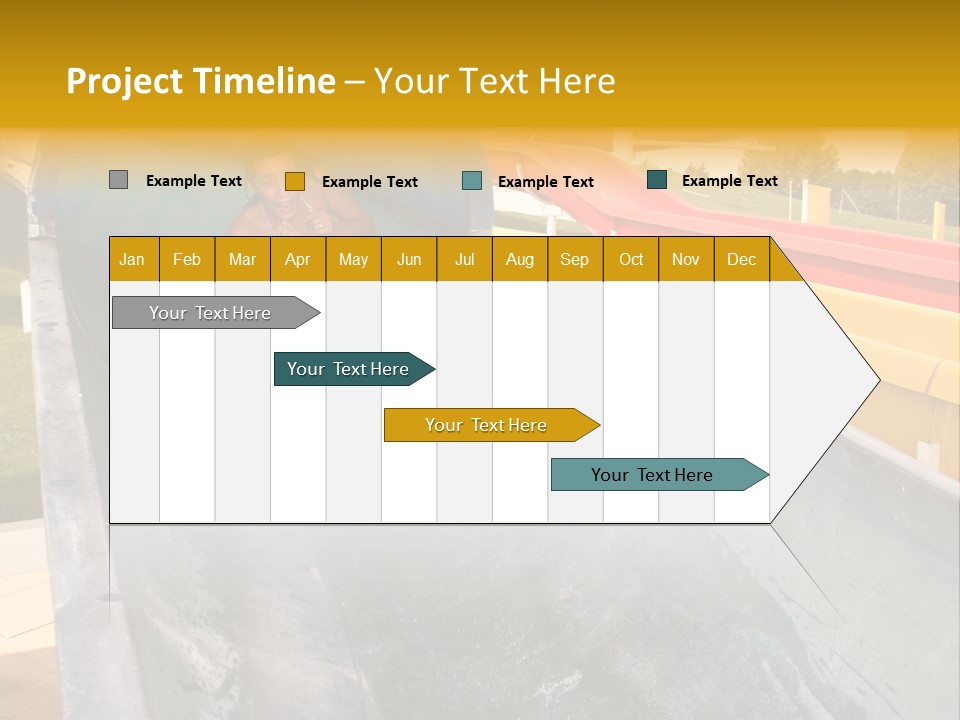 Project Timeline – Your Text Here

Example Text
Example Text
Example Text
Example Text

| Jan | Feb | Mar | Apr | May | Jun | Jul | Aug | Sep | Oct | Nov | Dec |
|---|---|---|---|---|---|---|---|---|---|---|---|

Your Text Here
Your Text Here
Your Text Here
Your Text Here